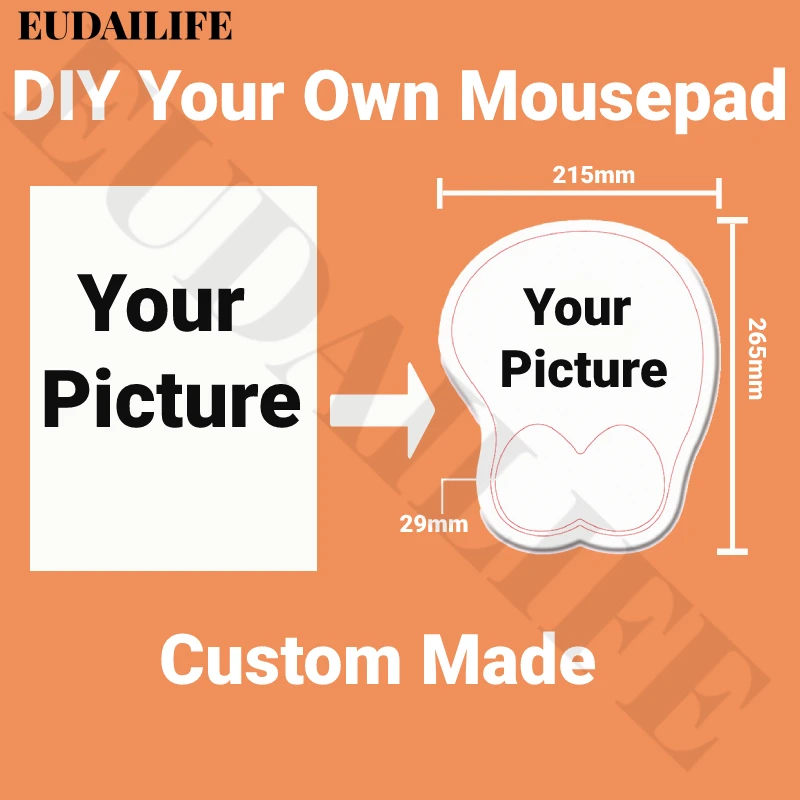 EUDAILIFE

DIY Your Own Mousepad

Your Picture

215mm

Your Picture

265mm

29mm

Custom Made

EUDAILIFE